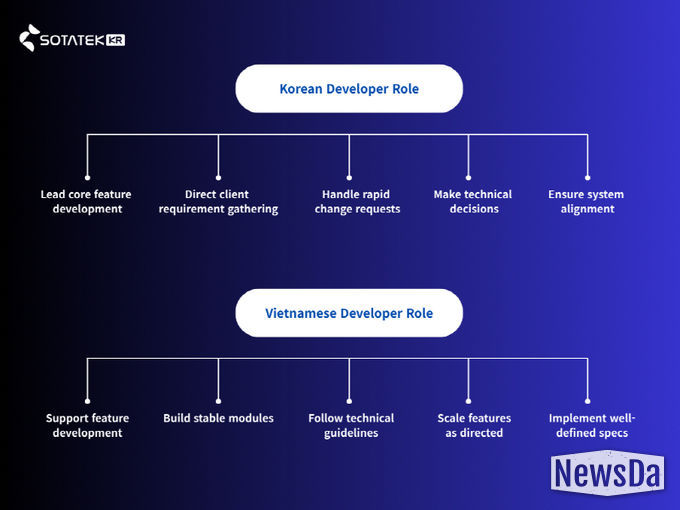 SOTATEK KR

Korean Developer Role

Lead core feature development

Direct client requirement gathering

Handle rapid change requests

Make technical decisions

Ensure system alignment

Vietnamese Developer Role

Support feature development

Build stable modules

Follow technical guidelines

Scale features as directed

Implement well-defined specs

NewsDa